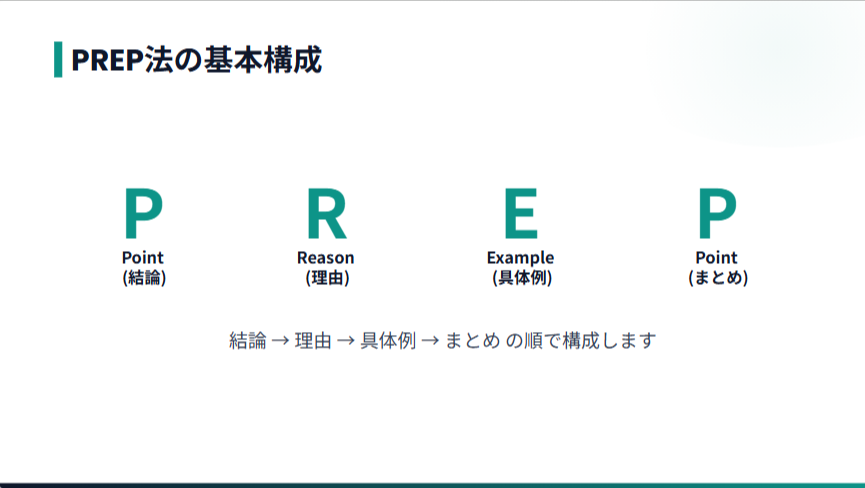 PREP法の基本構成

P
Point
(結論)

R
Reason
(理由)

E
Example
(具体例)

P
Point
(まとめ)

結論 → 理由 → 具体例 → まとめ の順で構成します